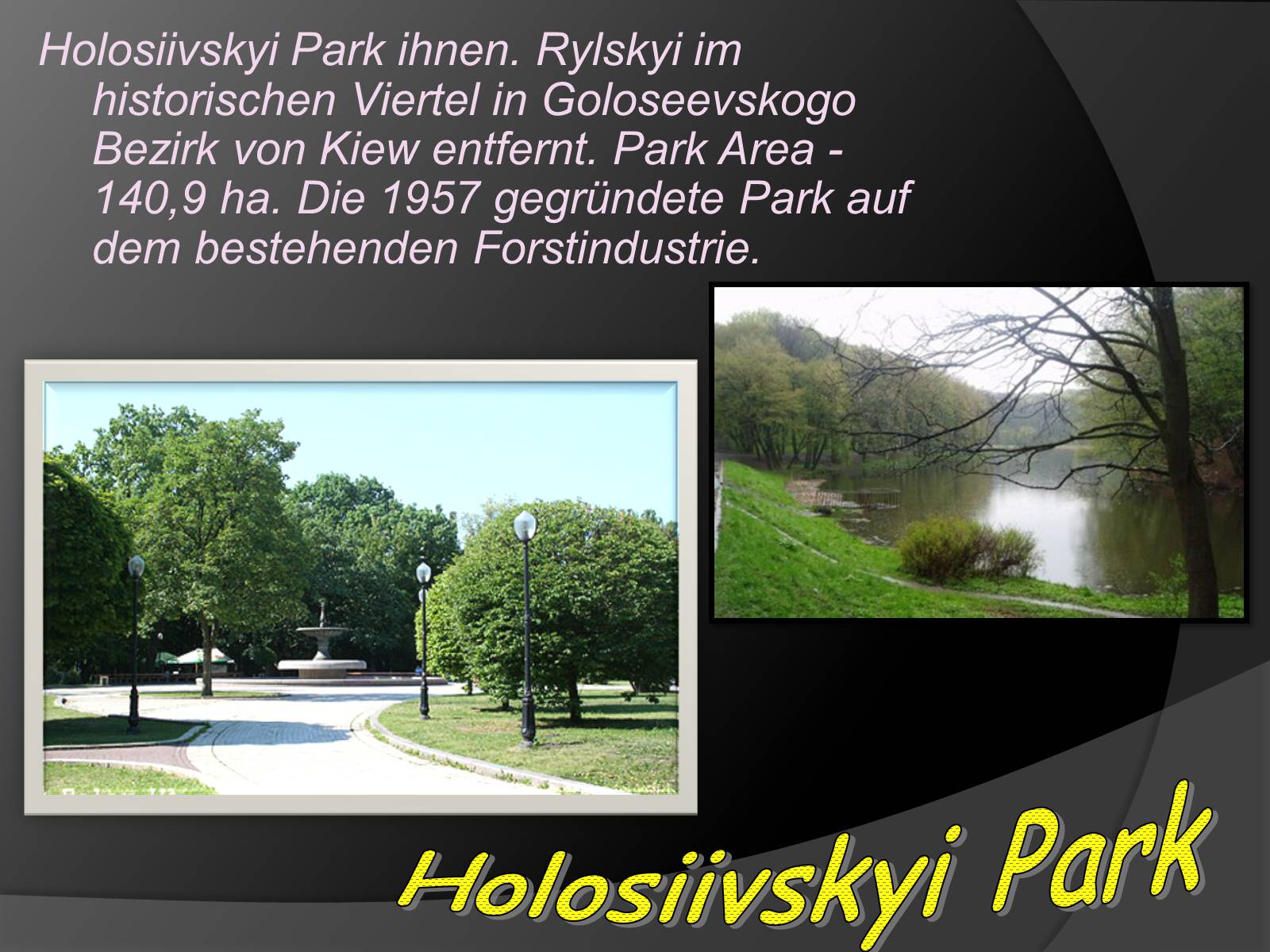 Holosiivskyi Park ihnen. Rylskyi im historischen Viertel in Goloseevskogo Bezirk von Kiew entfernt. Park Area - 140,9 ha. Die 1957 gegründete Park auf dem bestehenden Forstindustrie.

Holosiivskyi Park